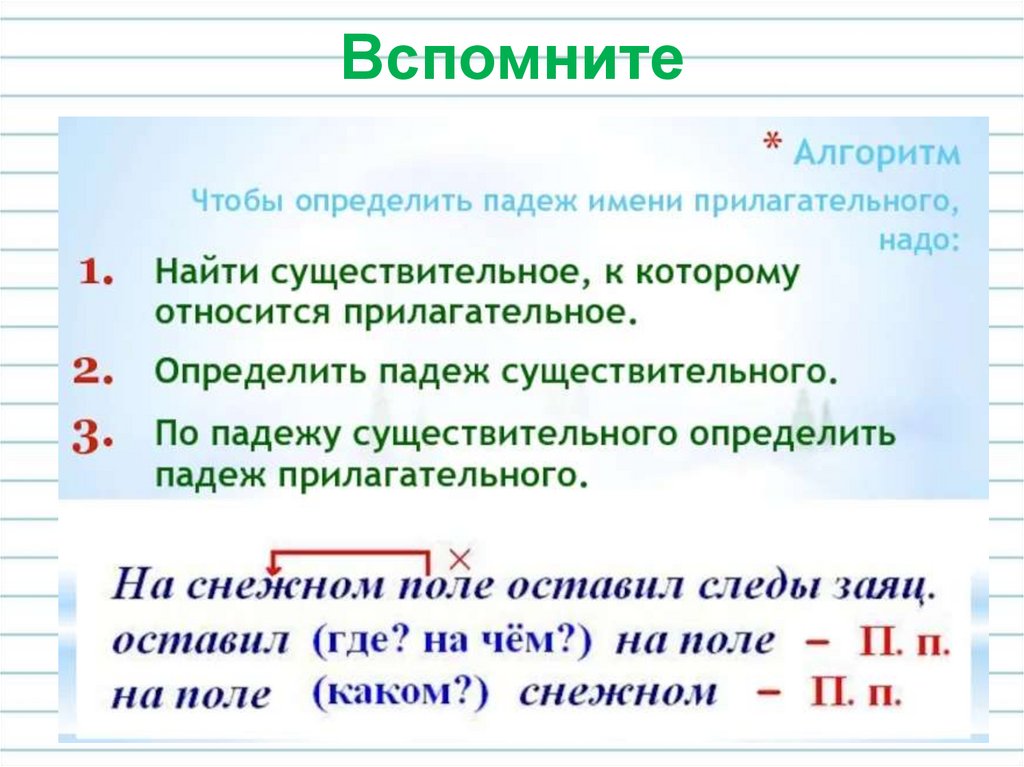 Вспомните

* Алгоритм

Чтобы определить падеж имени прилагательного, надо:

1. Найти существительное, к которому относится прилагательное.

2. Определить падеж существительного.

3. По падежу существительного определить падеж прилагательного.

×

На снежном поле оставил следы заяц.

оставил (где? на чём?) на поле – П. п.

на поле (каком?) снежном – П. п.